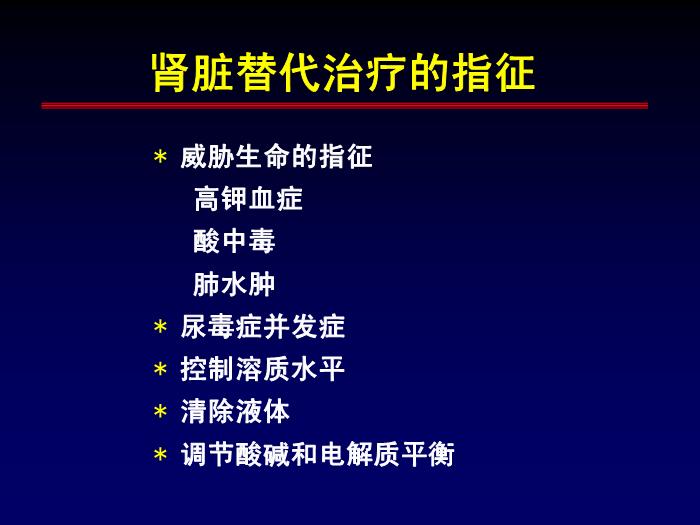 肾脏替代治疗的指征

* 威胁生命的指征
高钾血症
酸中毒
肺水肿
* 尿毒症并发症
* 控制溶质水平
* 清除液体
* 调节酸碱和电解质平衡